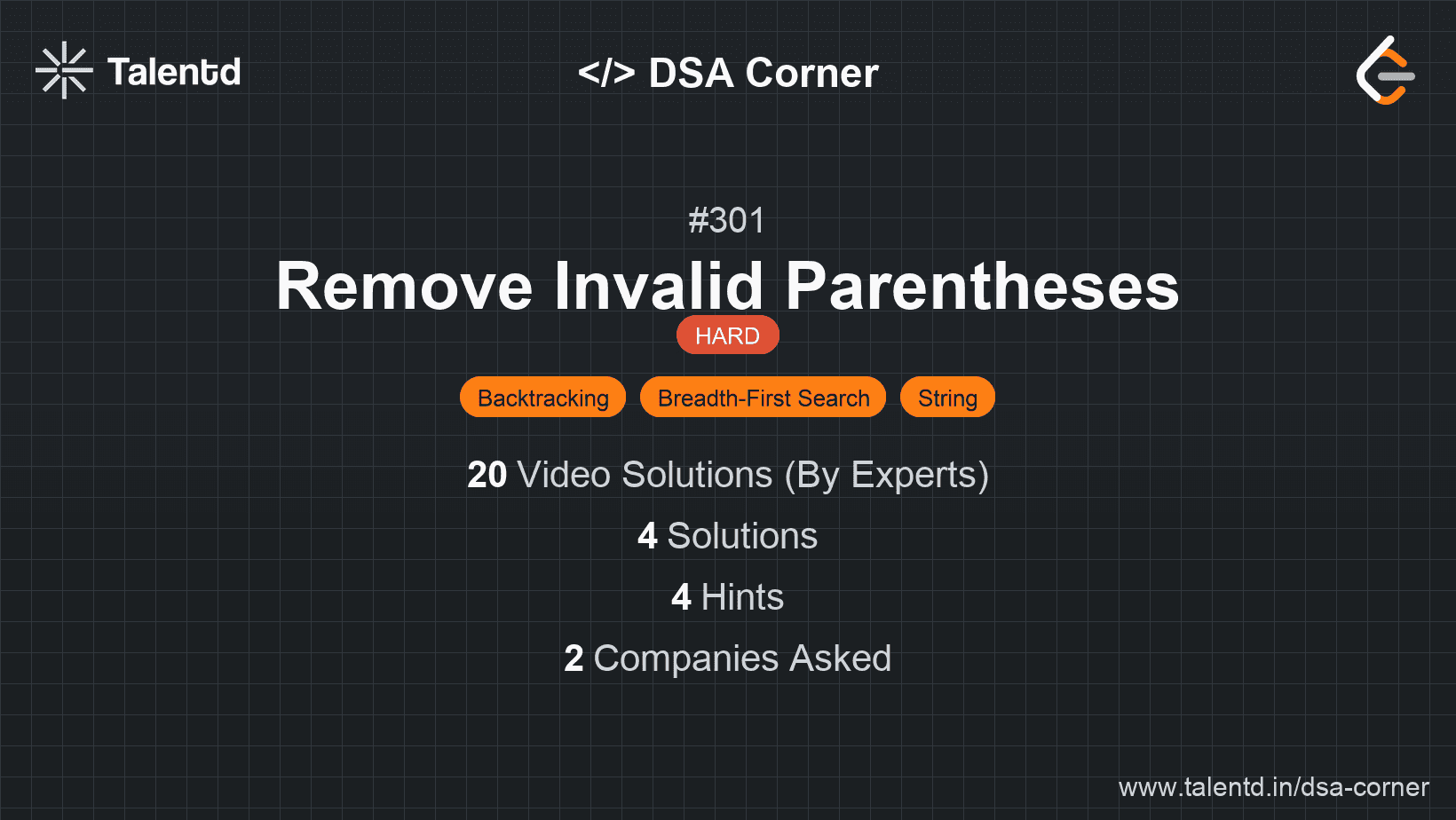 Talentd

</> DSA Corner

#301

Remove Invalid Parentheses

HARD

Backtracking Breadth-First Search String

20 Video Solutions (By Experts)

4 Solutions

4 Hints

2 Companies Asked

www.talentd.in/dsa-corner